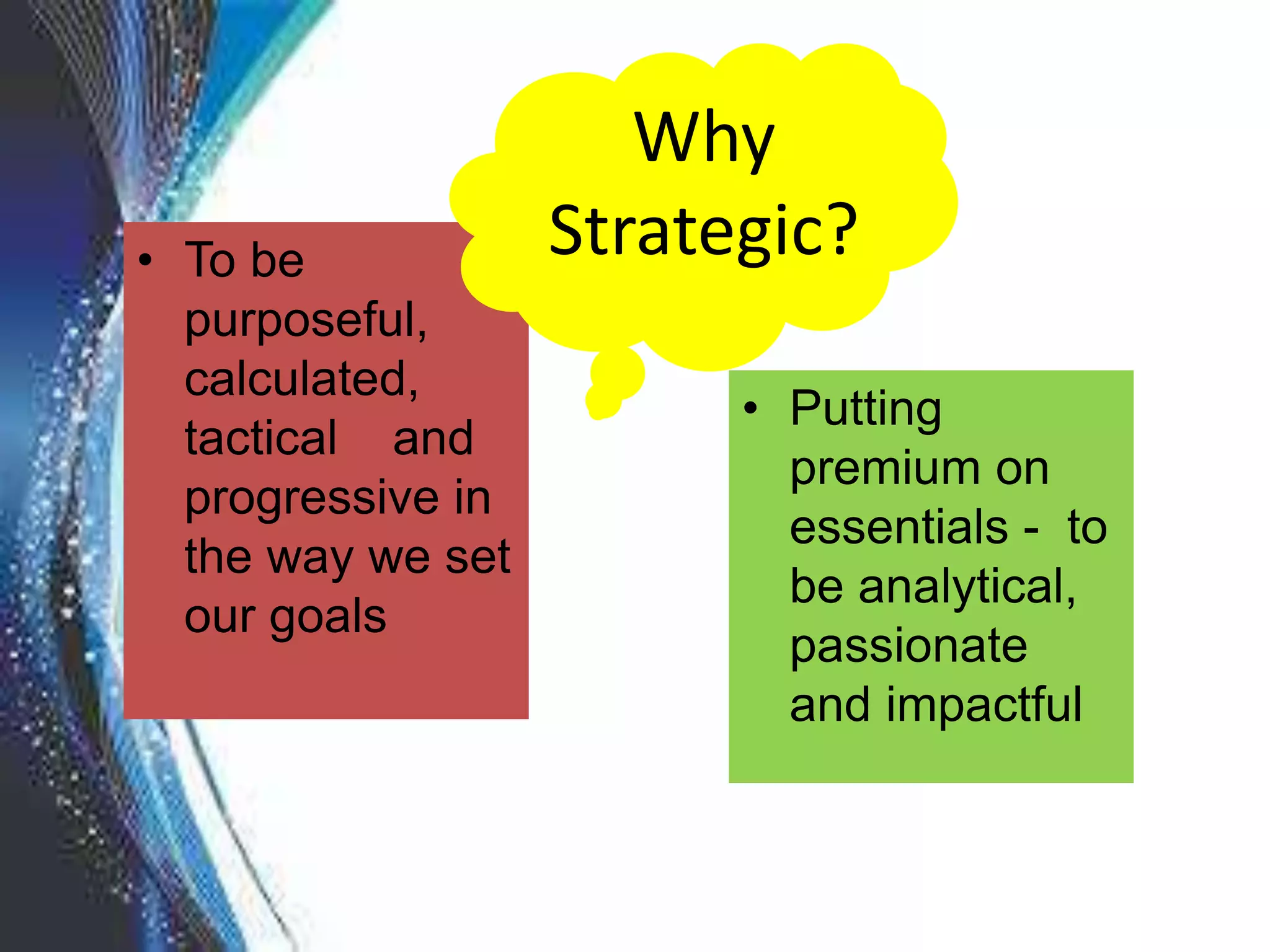 Why Strategic?

• To be purposeful, calculated, tactical and progressive in the way we set our goals

• Putting premium on essentials - to be analytical, passionate and impactful